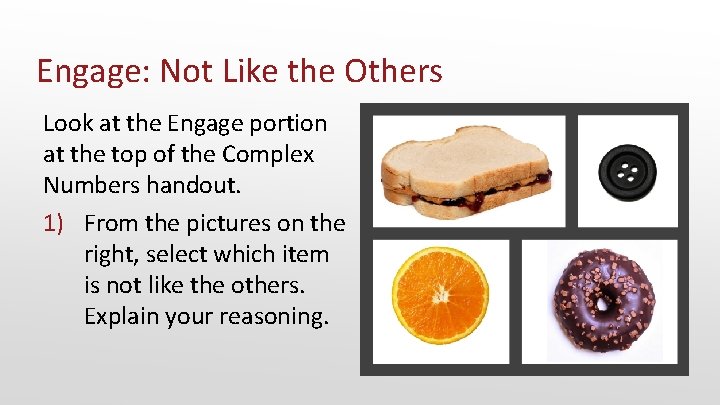 Engage: Not Like the Others

Look at the Engage portion at the top of the Complex Numbers handout.

1) From the pictures on the right, select which item is not like the others. Explain your reasoning.